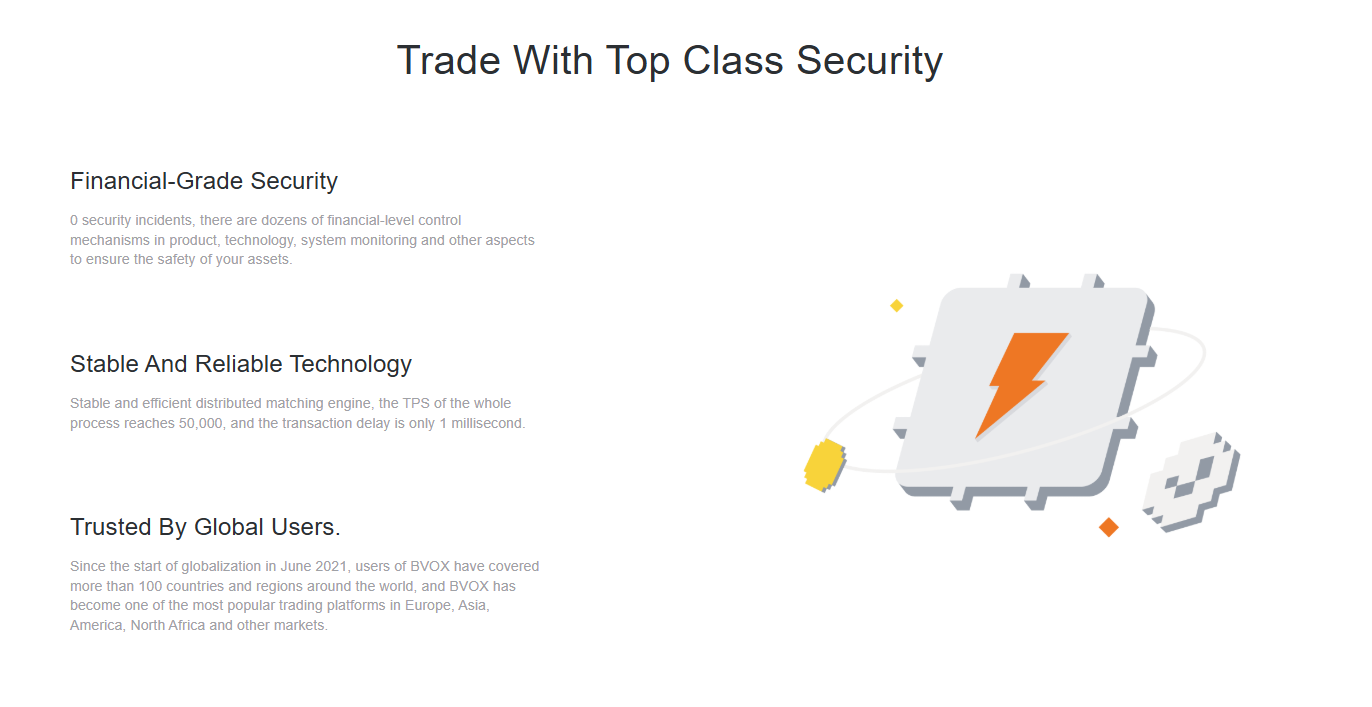 Trade With Top Class Security

Financial-Grade Security

0 security incidents, there are dozens of financial-level control mechanisms in product, technology, system monitoring and other aspects to ensure the safety of your assets.

Stable And Reliable Technology

Stable and efficient distributed matching engine, the TPS of the whole process reaches 50,000, and the transaction delay is only 1 millisecond.

Trusted By Global Users.

Since the start of globalization in June 2021, users of BVOX have covered more than 100 countries and regions around the world, and BVOX has become one of the most popular trading platforms in Europe, Asia, America, North Africa and other markets.